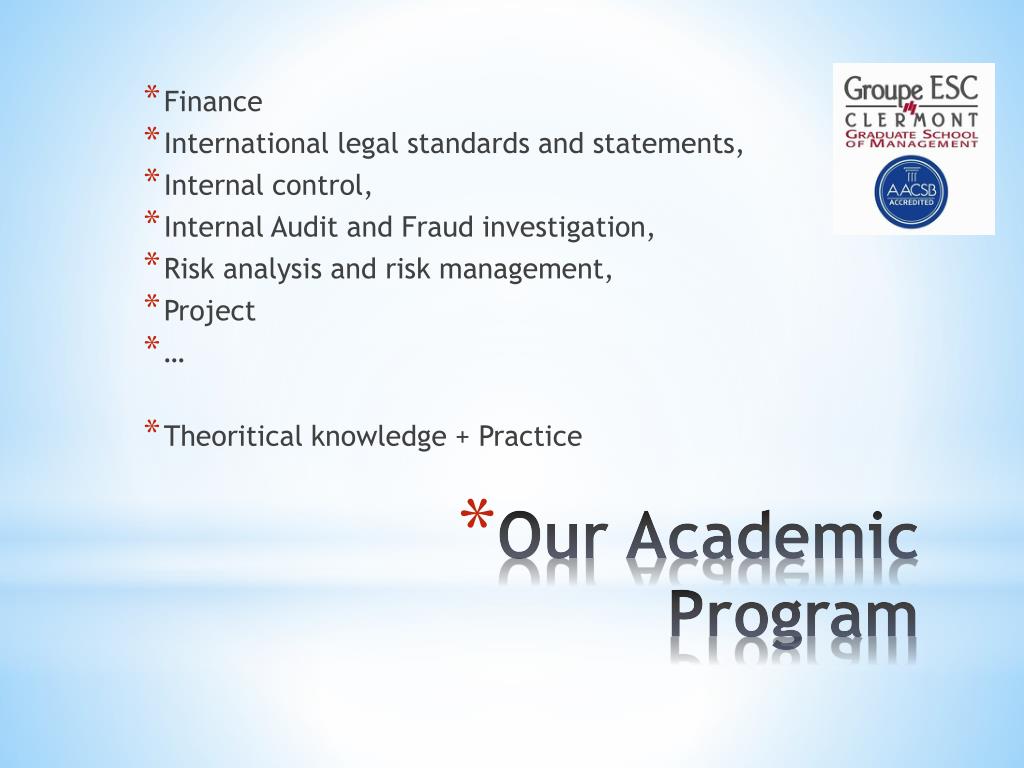 * Finance
* International legal standards and statements,
* Internal control,
* Internal Audit and Fraud investigation,
* Risk analysis and risk management,
* Project
* …

* Theoritical knowledge + Practice

Groupe ESC
CLERMONT
GRADUATE SCHOOL OF MANAGEMENT
AACSB ACCREDITED

* Our Academic Program